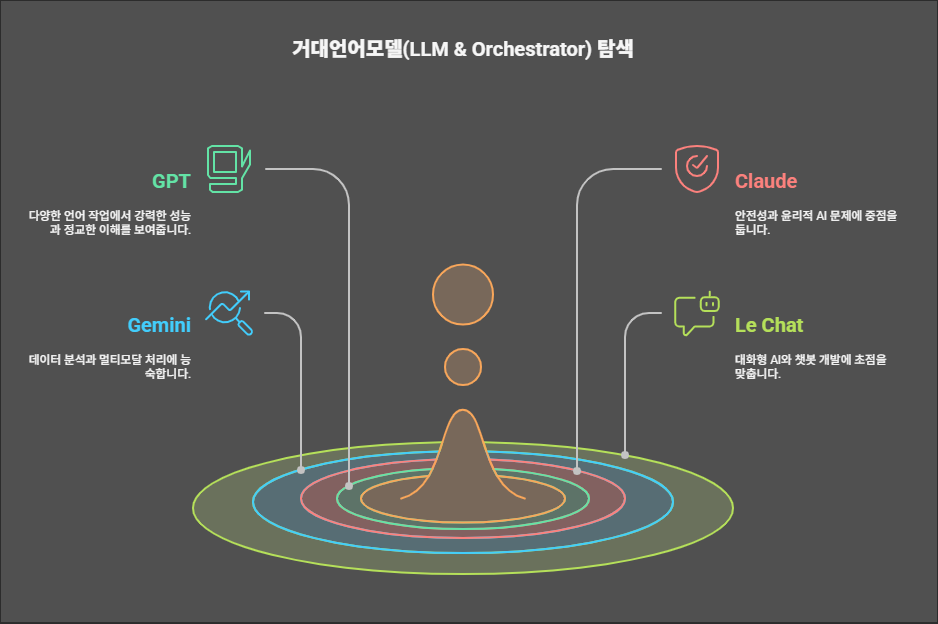 거대언어모델(LLM & Orchestrator) 탐색

GPT

다양한 언어 작업에서 강력한 성능과 정교한 이해를 보여줍니다.

Gemini

데이터 분석과 멀티모달 처리에 능숙합니다.

Claude

안전성과 윤리적 AI 문제에 중점을 둡니다.

Le Chat

대화형 AI와 챗봇 개발에 초점을 맞춥니다.